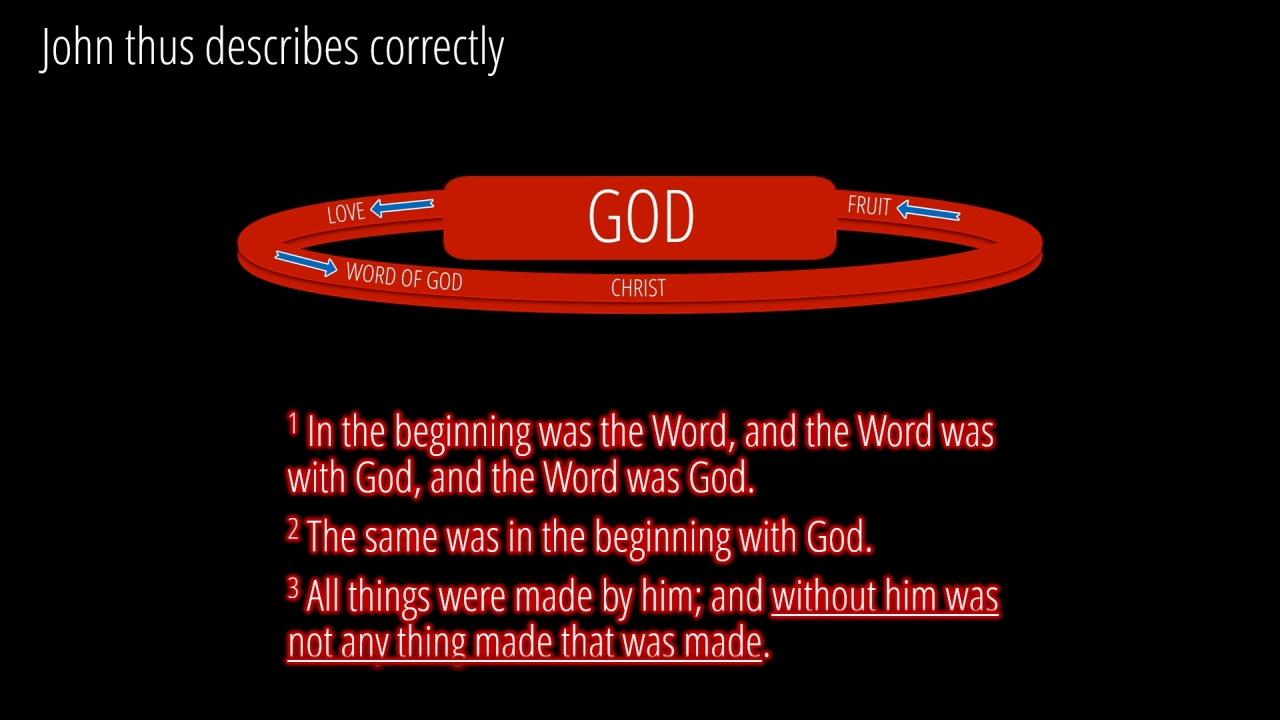 John thus describes correctly

LOVE

GOD

FRUIT

WORD OF GOD

CHRIST

$^1$ In the beginning was the Word, and the Word was with God, and the Word was God.

$^2$ The same was in the beginning with God.

$^3$ All things were made by him; and without him was not any thing made that was made.